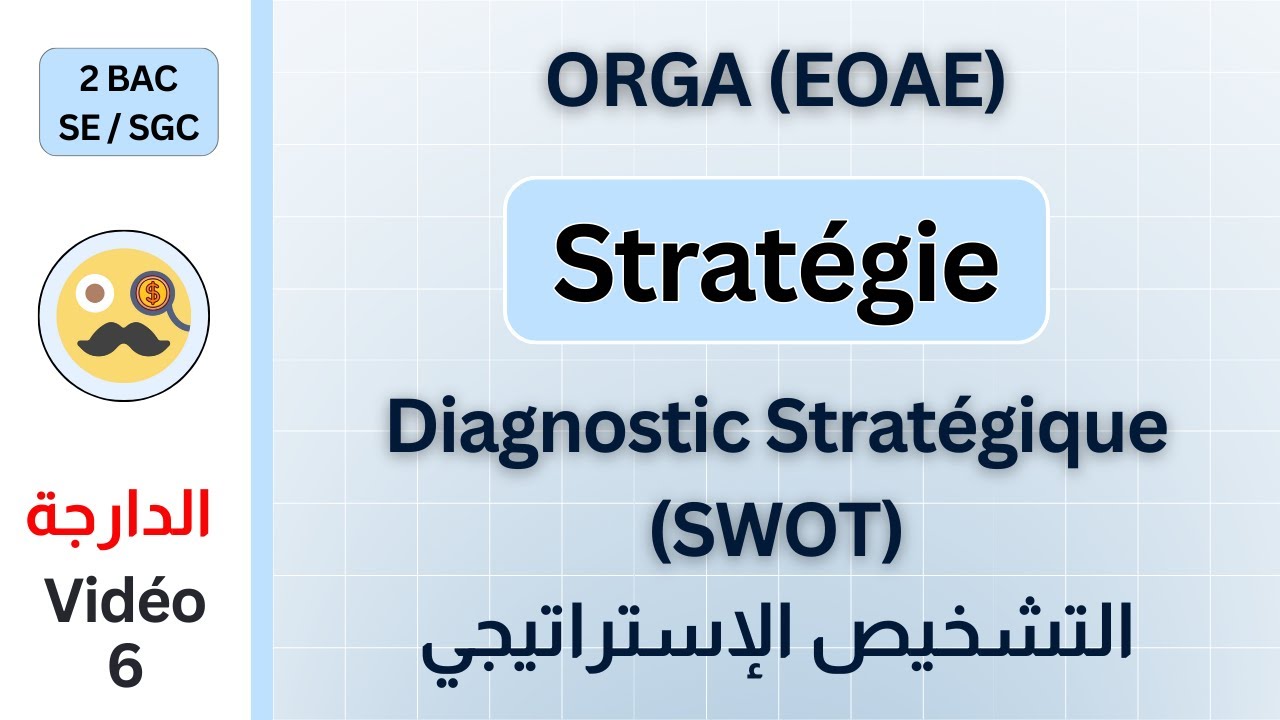 2 BAC
SE / SGC

$

الدارجة

Vidéo
6

ORGA (EOAE)

Stratégie

Diagnostic Stratégique (SWOT)

التشخيص الإستراتيجي